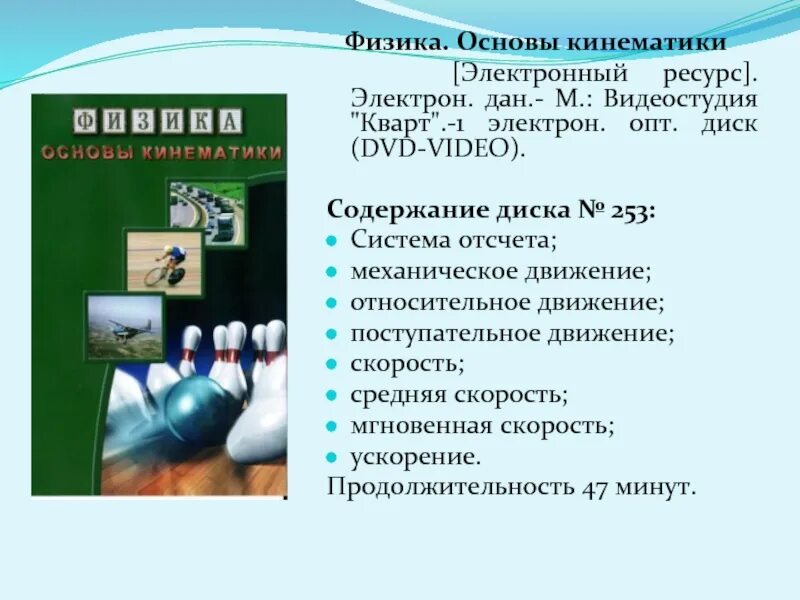 ФИЗИКА
ОСНОВЫ КИНЕМАТИКИ

Физика. Основы кинематики [Электронный ресурс]. Электрон. дан.- М.: Видеостудия "Кварт".-1 электрон. опт. диск (DVD-VIDEO).

Содержание диска № 253:
- Система отсчета;
- механическое движение;
- относительное движение;
- поступательное движение;
- скорость;
- средняя скорость;
- мгновенная скорость;
- ускорение.

Продолжительность 47 минут.